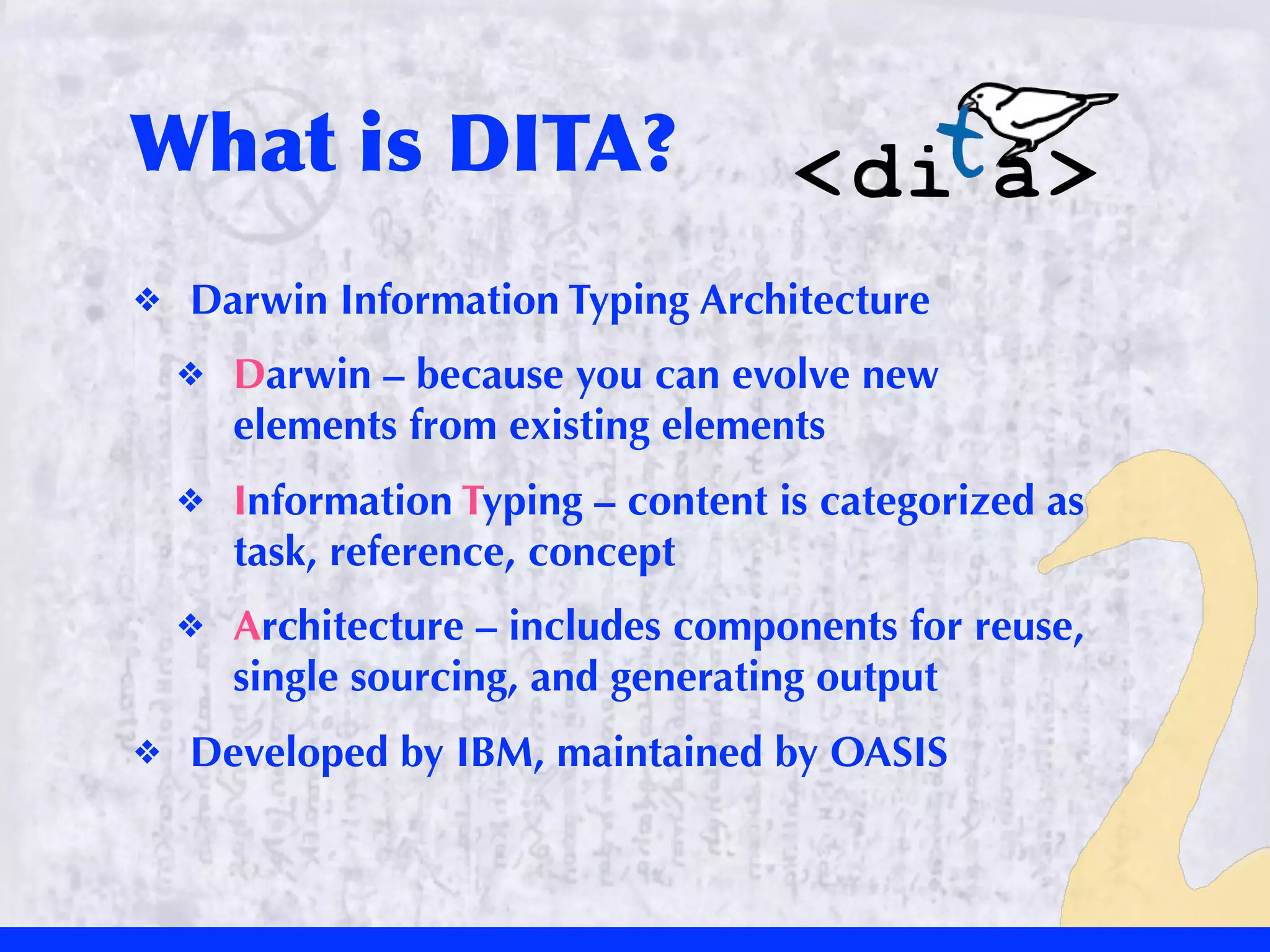 What is DITA?

<dita>

❖ Darwin Information Typing Architecture

❖ Darwin – because you can evolve new elements from existing elements

❖ Information Typing – content is categorized as task, reference, concept

❖ Architecture – includes components for reuse, single sourcing, and generating output

❖ Developed by IBM, maintained by OASIS